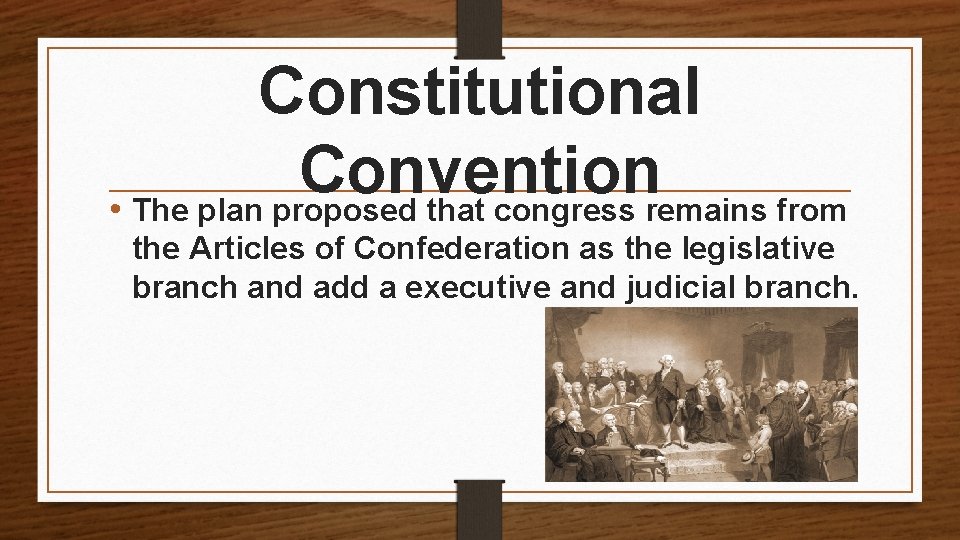 Constitutional Convention

• The plan proposed that congress remains from the Articles of Confederation as the legislative branch and add a executive and judicial branch.